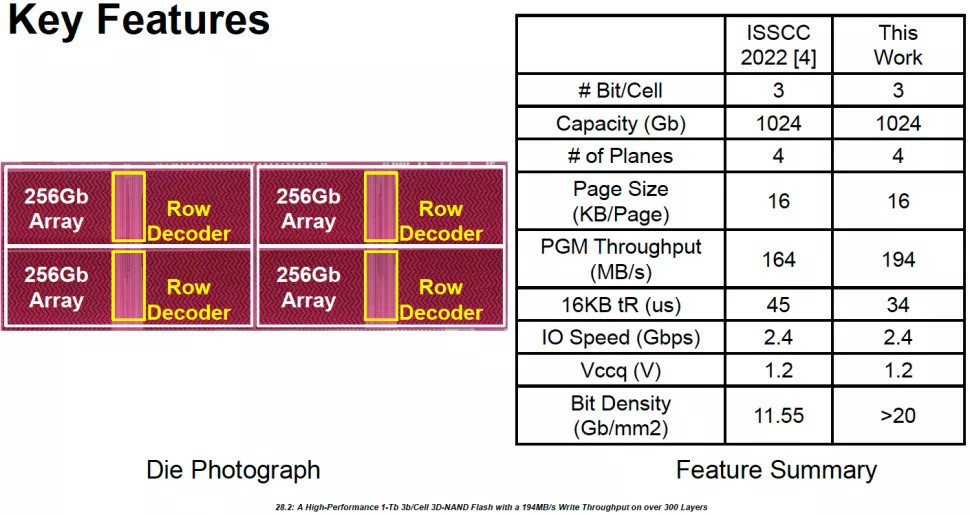 Key Features

256Gb Array
Row Decoder
256Gb Array
Row Decoder
256Gb Array
Row Decoder
256Gb Array
Row Decoder

Die Photograph

| | ISSCC 2022 [4] | This Work |
|---|---|---|
| # Bit/Cell | 3 | 3 |
| Capacity (Gb) | 1024 | 1024 |
| # of Planes | 4 | 4 |
| Page Size (KB/Page) | 16 | 16 |
| PGM Throughput (MB/s) | 164 | 194 |
| 16KB tR (us) | 45 | 34 |
| IO Speed (Gbps) | 2.4 | 2.4 |
| Vccq (V) | 1.2 | 1.2 |
| Bit Density (Gb/mm2) | 11.55 | >20 |

Feature Summary

28.2: A High-Performance 1-Tb 3b/Cell 3D-NAND Flash with a 194MB/s Write Throughput on over 300 Layers